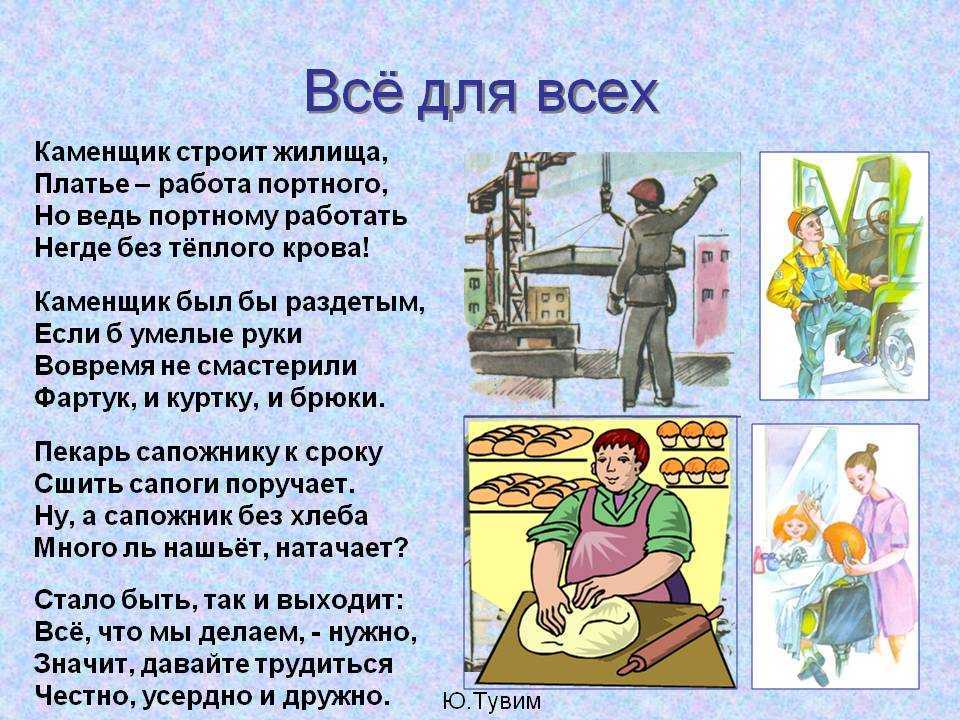 Всё для всех

Каменщик строит жилища,
Платье – работа портного,
Но ведь портному работать
Негде без тёплого крова!

Каменщик был бы раздетым,
Если б умелые руки
Вовремя не смастерили
Фартук, и куртку, и брюки.

Пекарь сапожнику к сроку
Сшить сапоги поручает.
Ну, а сапожник без хлеба
Много ль нашьёт, натачает?

Стало быть, так и выходит:
Всё, что мы делаем, - нужно,
Значит, давайте трудиться
Честно, усердно и дружно.

Ю.Тувим